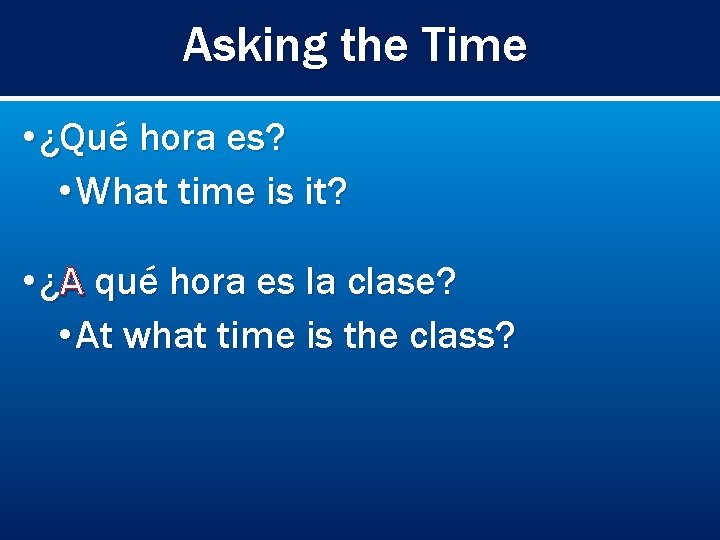 Asking the Time

• ¿Qué hora es?

• What time is it?

• ¿A qué hora es la clase?

• At what time is the class?